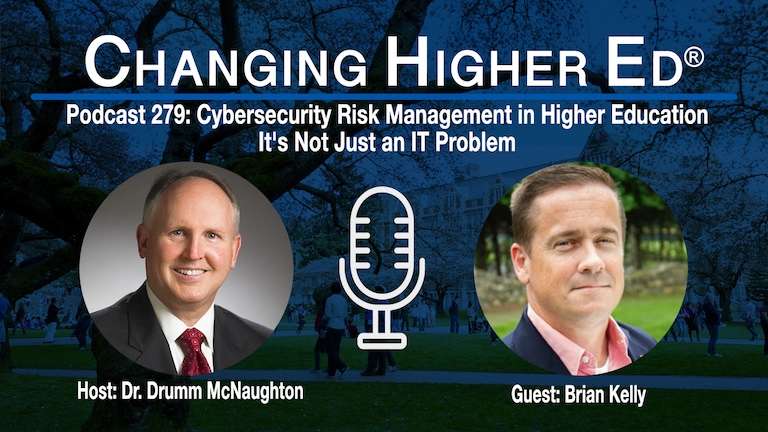 CHANGING HIGHER ED®

Podcast 279: Cybersecurity Risk Management in Higher Education It's Not Just an IT Problem

Host: Dr. Drumm McNaughton

Guest: Brian Kelly